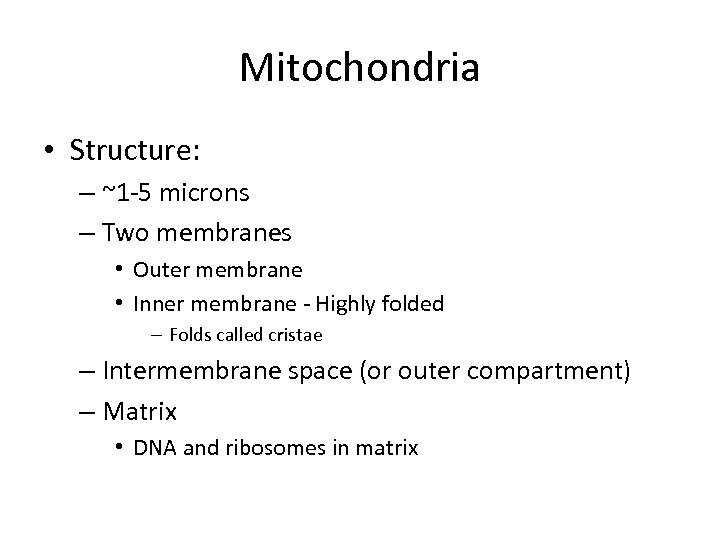 Mitochondria

• Structure:
– ~1-5 microns
– Two membranes
• Outer membrane
• Inner membrane - Highly folded
– Folds called cristae
– Intermembrane space (or outer compartment)
– Matrix
• DNA and ribosomes in matrix